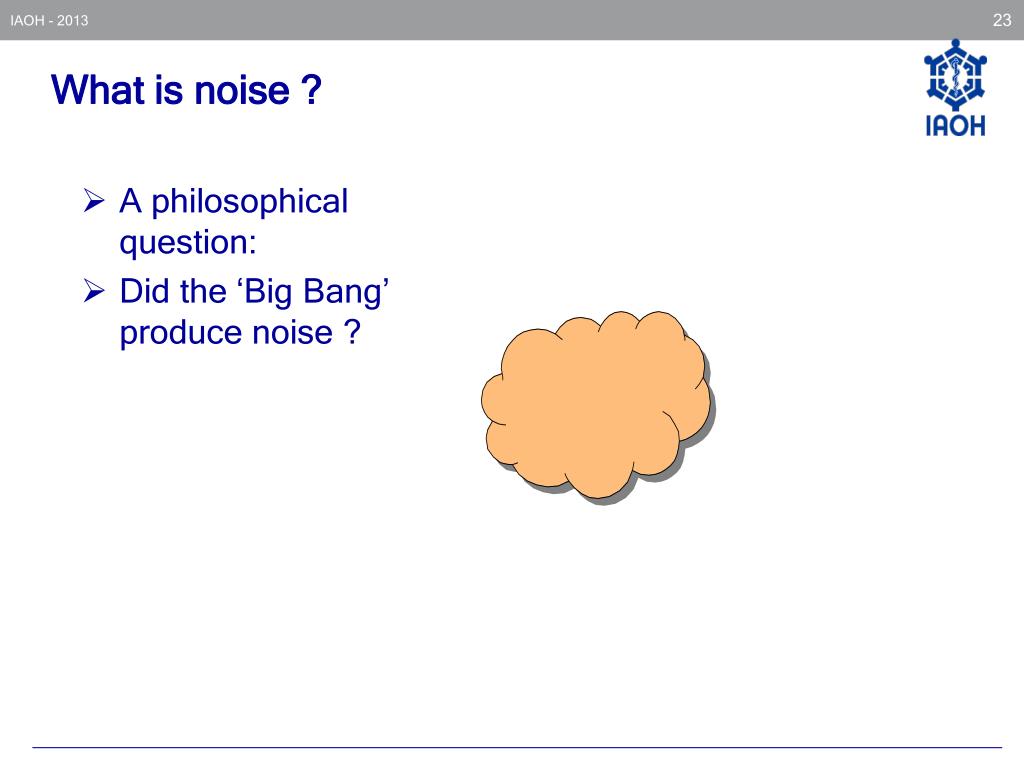 IAOH - 2013

23

What is noise ?

IAOH

➢ A philosophical question:
➢ Did the ‘Big Bang’ produce noise ?